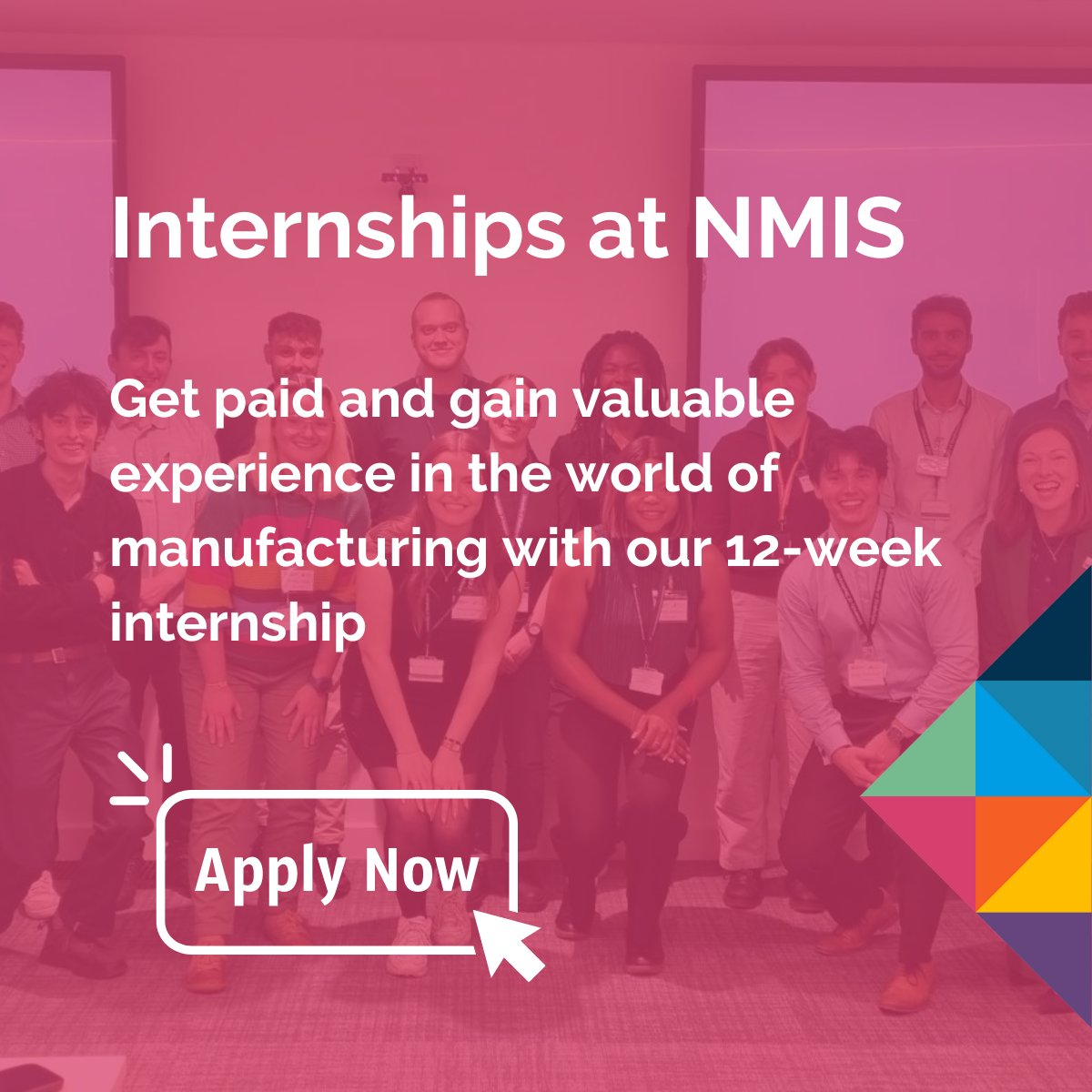 Internships at NMIS

Get paid and gain valuable experience in the world of manufacturing with our 12-week internship

Apply Now